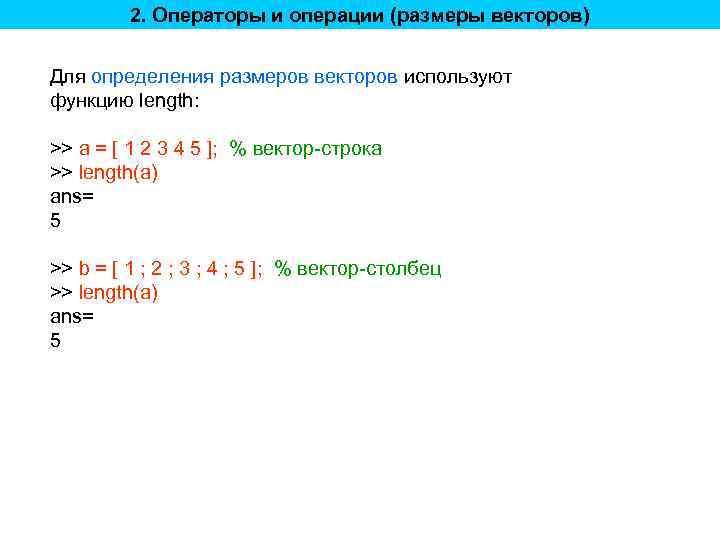 2. Операторы и операции (размеры векторов)

Для определения размеров векторов используют функцию length:

>> a = [ 1 2 3 4 5 ]; % вектор-строка
>> length(a)
ans=
5

>> b = [ 1 ; 2 ; 3 ; 4 ; 5 ]; % вектор-столбец
>> length(a)
ans=
5